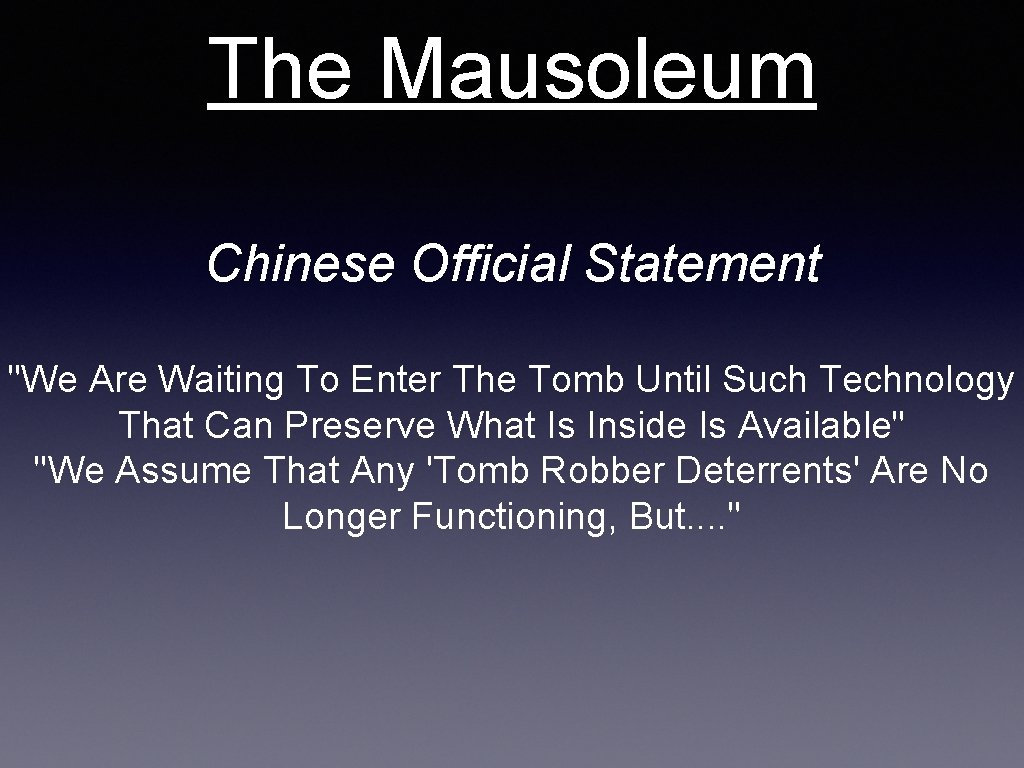 The Mausoleum

Chinese Official Statement

"We Are Waiting To Enter The Tomb Until Such Technology That Can Preserve What Is Inside Is Available"
"We Assume That Any 'Tomb Robber Deterrents' Are No Longer Functioning, But...."